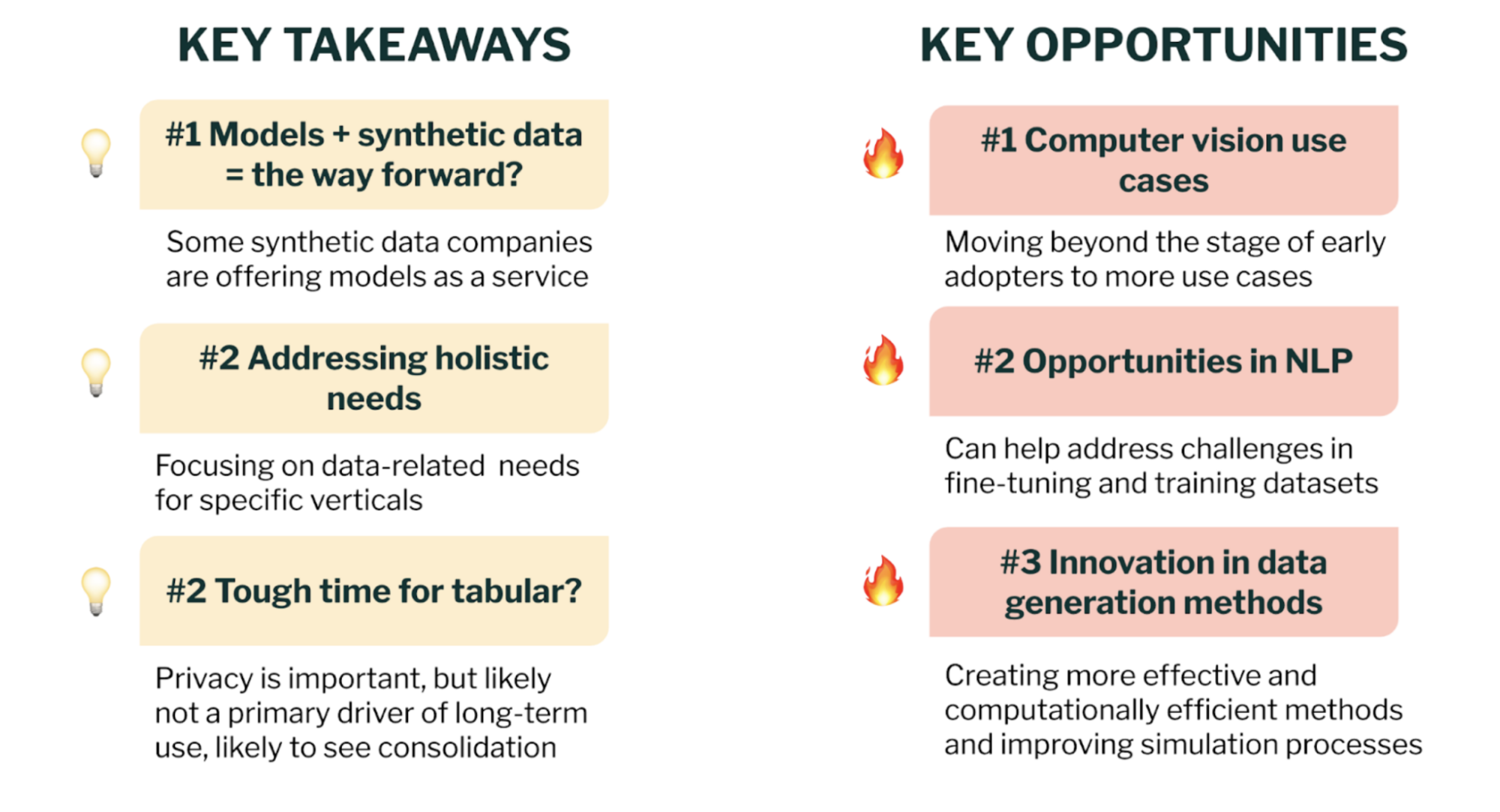 KEY TAKEAWAYS

#1 Models + synthetic data = the way forward?

Some synthetic data companies are offering models as a service

#2 Addressing holistic needs

Focusing on data-related needs for specific verticals

#2 Tough time for tabular?

Privacy is important, but likely not a primary driver of long-term use, likely to see consolidation

KEY OPPORTUNITIES

#1 Computer vision use cases

Moving beyond the stage of early adopters to more use cases

#2 Opportunities in NLP

Can help address challenges in fine-tuning and training datasets

#3 Innovation in data generation methods

Creating more effective and computationally efficient methods and improving simulation processes